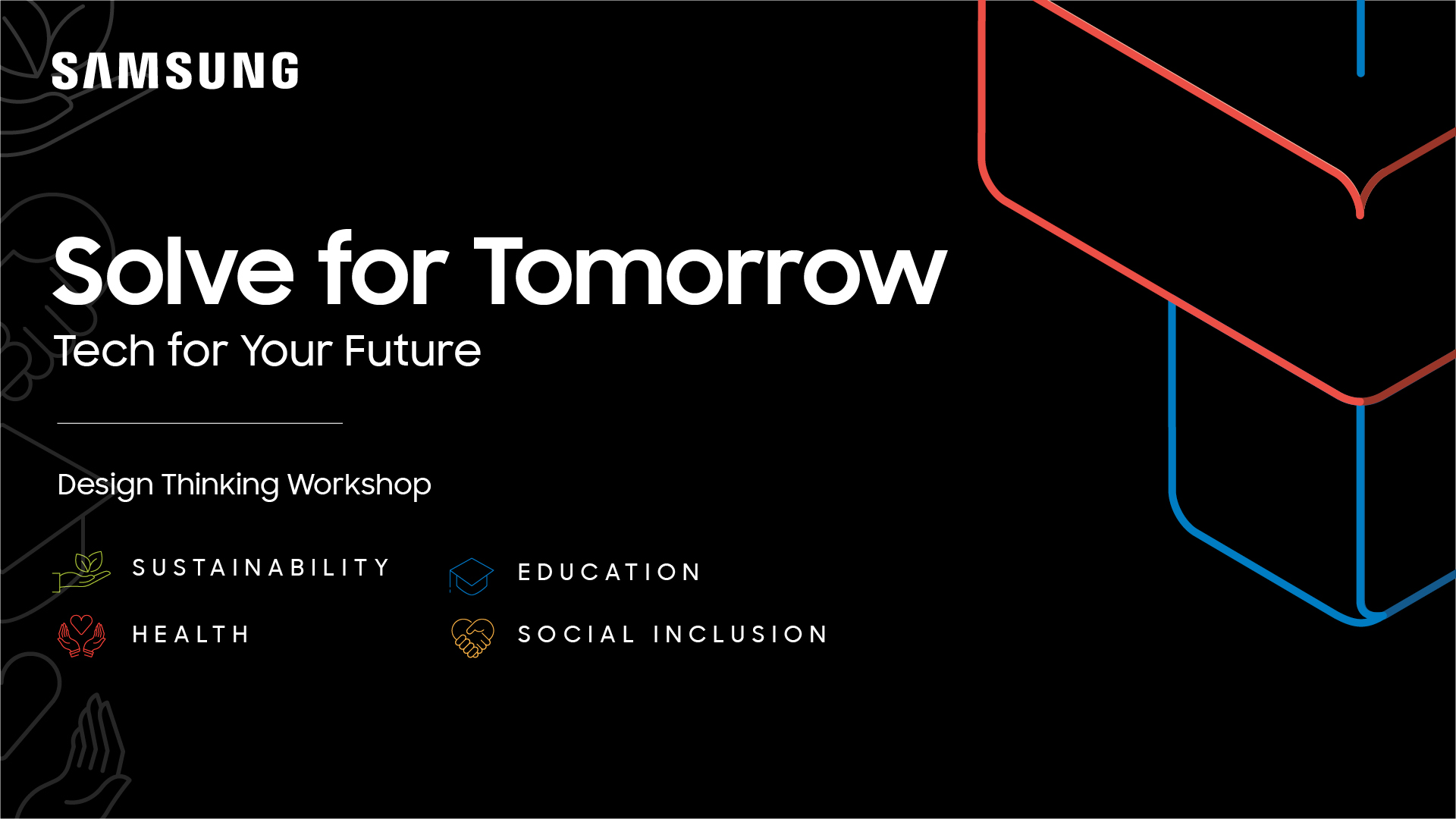 SAMSUNG

Solve for Tomorrow
Tech for Your Future

Design Thinking Workshop

SUSTAINABILITY

HEALTH

EDUCATION

SOCIAL INCLUSION